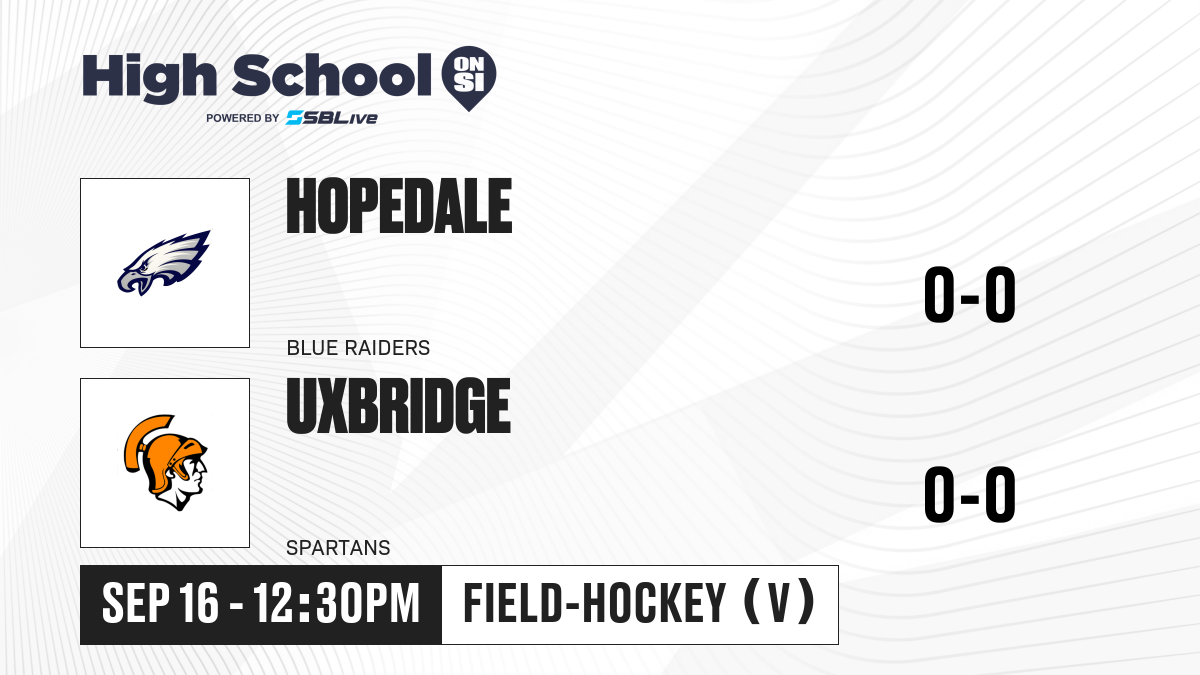 High School ON SI
POWERED BY SBLive

HOPEDALE
BLUE RAIDERS
0-0

UXBRIDGE
SPARTANS
0-0

SEP 16 - 12:30PM
FIELD-HOCKEY (V)